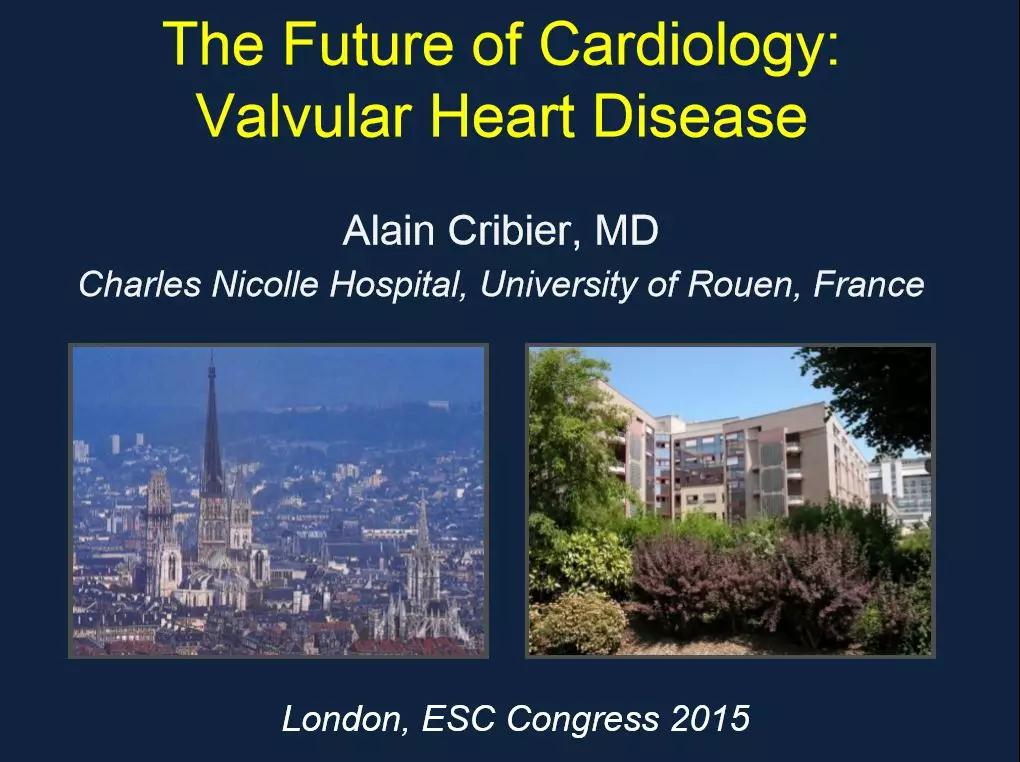 The Future of Cardiology: Valvular Heart Disease

Alain Cribier, MD

Charles Nicolle Hospital, University of Rouen, France

London, ESC Congress 2015